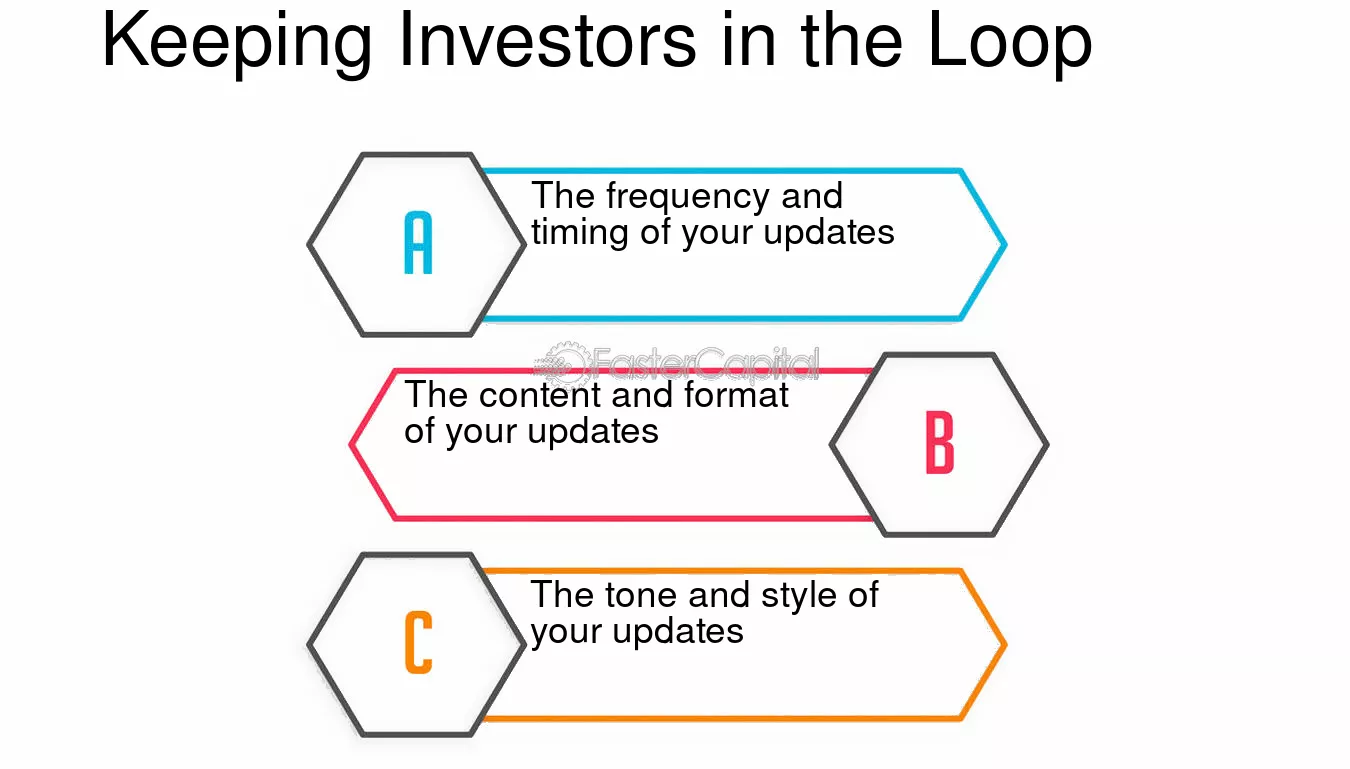 Keeping Investors in the Loop

A

The frequency and timing of your updates

The content and format of your updates

B

C

The tone and style of your updates

FasterCapital